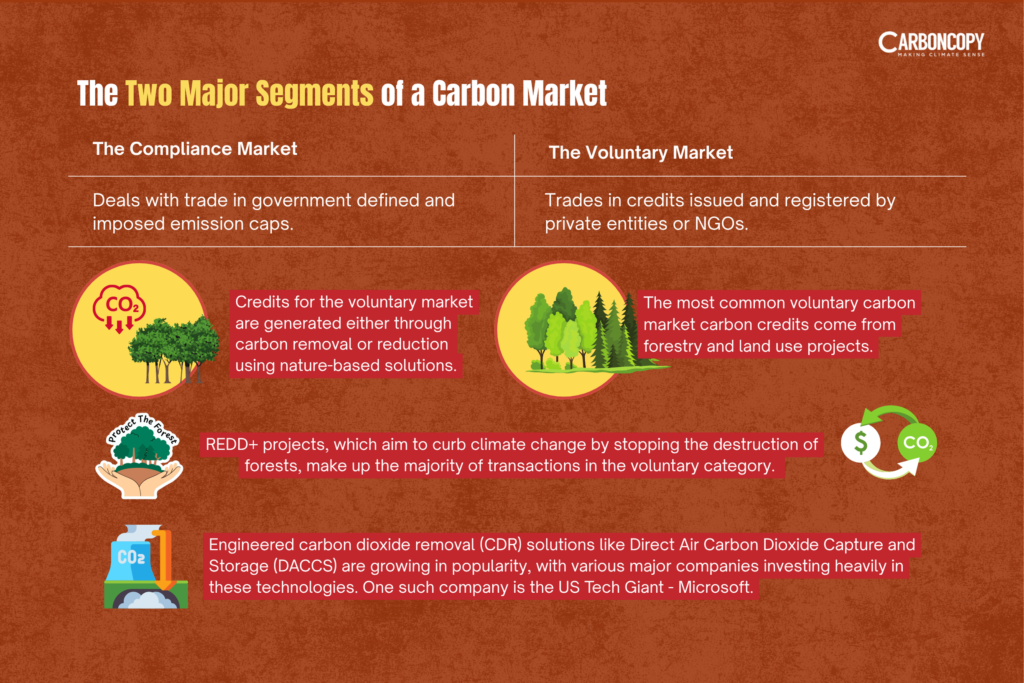 CARBONCOPY
MAKING CLIMATE SENSE

The Two Major Segments of a Carbon Market

| The Compliance Market | The Voluntary Market |
|---|---|
| Deals with trade in government defined and imposed emission caps. | Trades in credits issued and registered by private entities or NGOs. |

$CO_2$

Credits for the voluntary market are generated either through carbon removal or reduction using nature-based solutions.

The most common voluntary carbon market carbon credits come from forestry and land use projects.

Protect The Forest

REDD+ projects, which aim to curb climate change by stopping the destruction of forests, make up the majority of transactions in the voluntary category.

$ $CO_2$

$CO_2$

Engineered carbon dioxide removal (CDR) solutions like Direct Air Carbon Dioxide Capture and Storage (DACCS) are growing in popularity, with various major companies investing heavily in these technologies. One such company is the US Tech Giant - Microsoft.